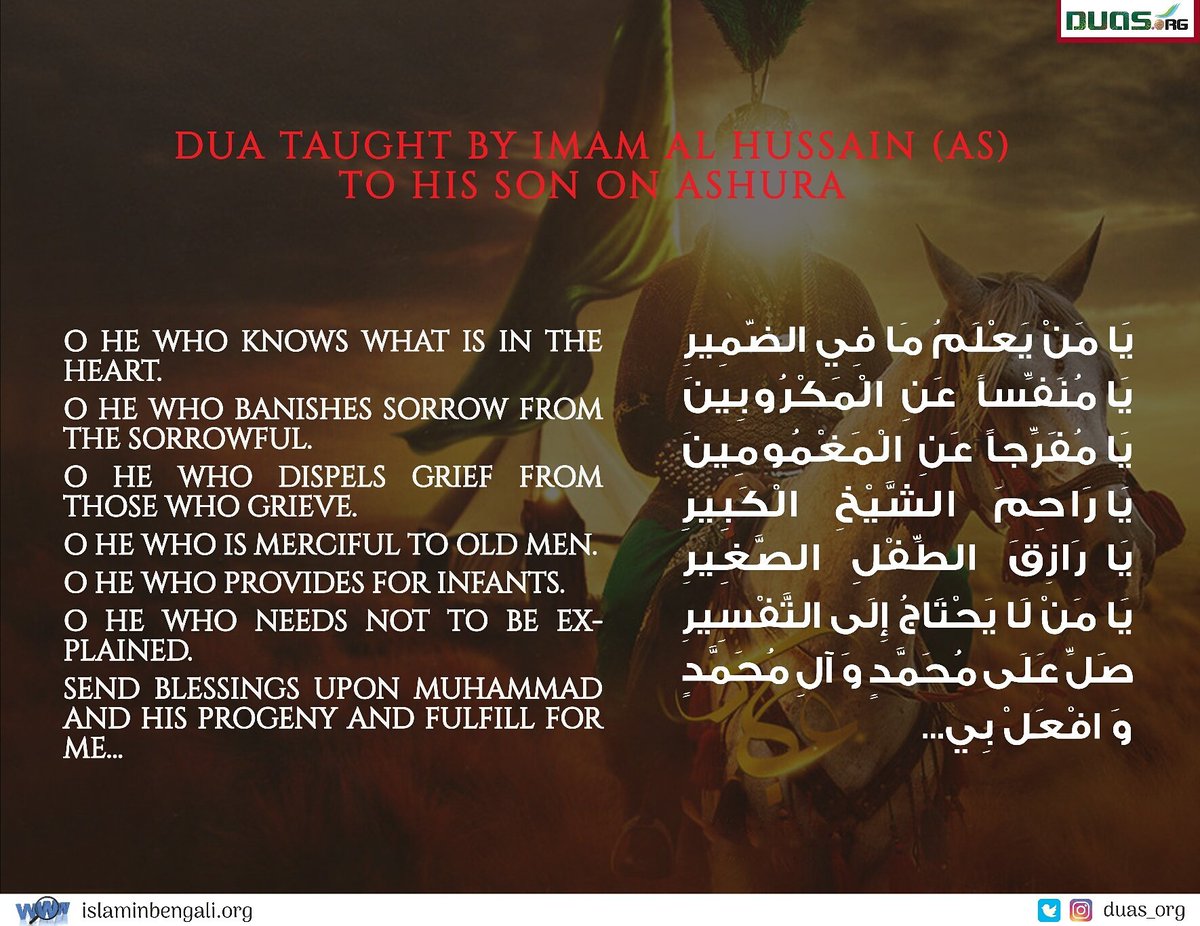 DUAS.ORG

DUA TAUGHT BY IMAM AL HUSSAIN (AS) TO HIS SON ON ASHURA

O HE WHO KNOWS WHAT IS IN THE HEART.

O HE WHO BANISHES SORROW FROM THE SORROWFUL.

O HE WHO DISPELS GRIEF FROM THOSE WHO GRIEVE.

O HE WHO IS MERCIFUL TO OLD MEN.

O HE WHO PROVIDES FOR INFANTS.

O HE WHO NEEDS NOT TO BE EXPLAINED.

SEND BLESSINGS UPON MUHAMMAD AND HIS PROGENY AND FULFILL FOR ME...

يَا مَنْ يَعْلَمُ مَا فِي الضَّمِيرِ
يَا مُنَفِّساً عَنِ الْمَكْرُوبِينَ
يَا مُفَرِّجاً عَنِ الْمَغْمُومِينَ
يَا رَاحِمَ الشَّيْخِ الْكَبِيرِ
يَا رَازِقَ الطِّفْلِ الصَّغِيرِ
يَا مَنْ لَا يَحْتَاجُ إِلَى التَّفْسِيرِ
صَلِّ عَلَى مُحَمَّدٍ وَ آلِ مُحَمَّدٍ
وَ افْعَلْ بِي...

islaminbengali.org

duas_org